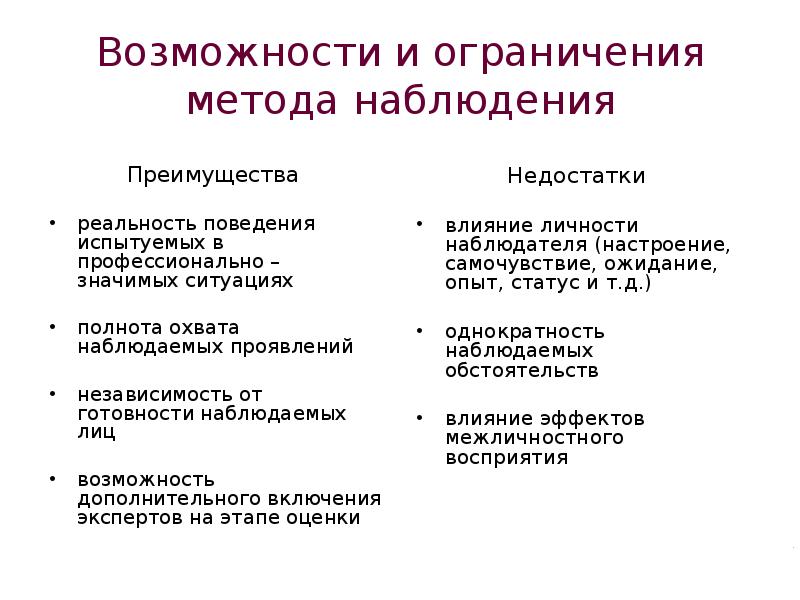 Возможности и ограничения метода наблюдения

Преимущества

• реальность поведения испытуемых в профессионально – значимых ситуациях

• полнота охвата наблюдаемых проявлений

• независимость от готовности наблюдаемых лиц

• возможность дополнительного включения экспертов на этапе оценки

Недостатки

• влияние личности наблюдателя (настроение, самочувствие, ожидание, опыт, статус и т.д.)

• однократность наблюдаемых обстоятельств

• влияние эффектов межличностного восприятия